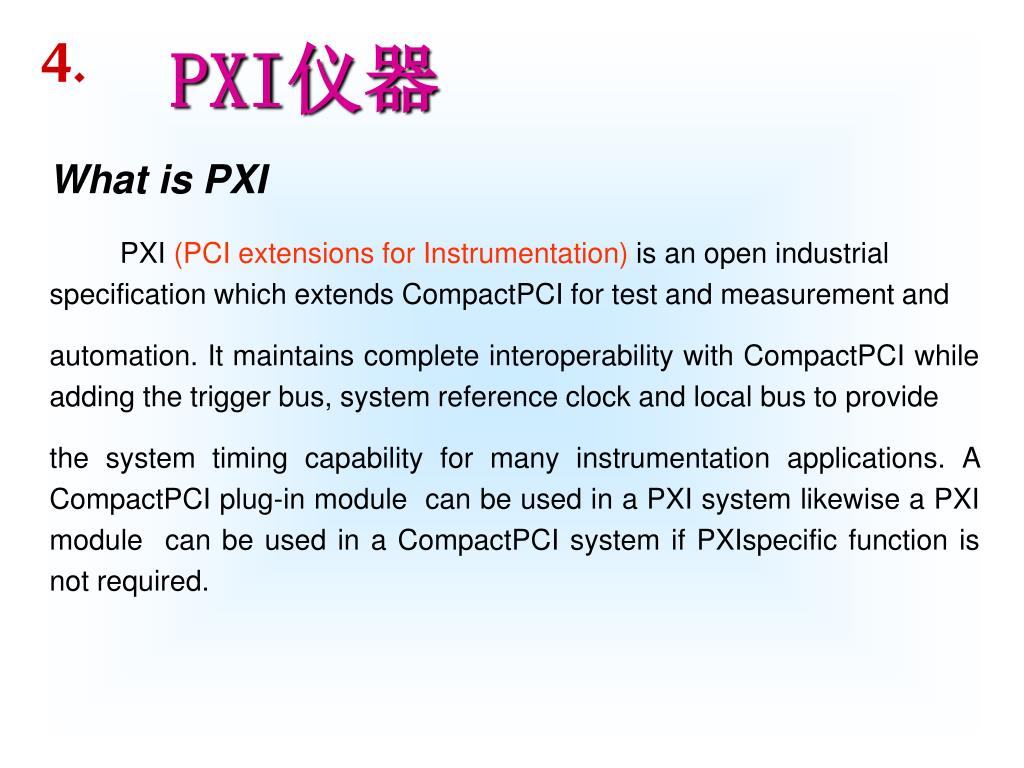 4. PXI仪器

What is PXI

PXI (PCI extensions for Instrumentation) is an open industrial specification which extends CompactPCI for test and measurement and

automation. It maintains complete interoperability with CompactPCI while adding the trigger bus, system reference clock and local bus to provide

the system timing capability for many instrumentation applications. A CompactPCI plug-in module can be used in a PXI system likewise a PXI module can be used in a CompactPCI system if PXIspecific function is not required.